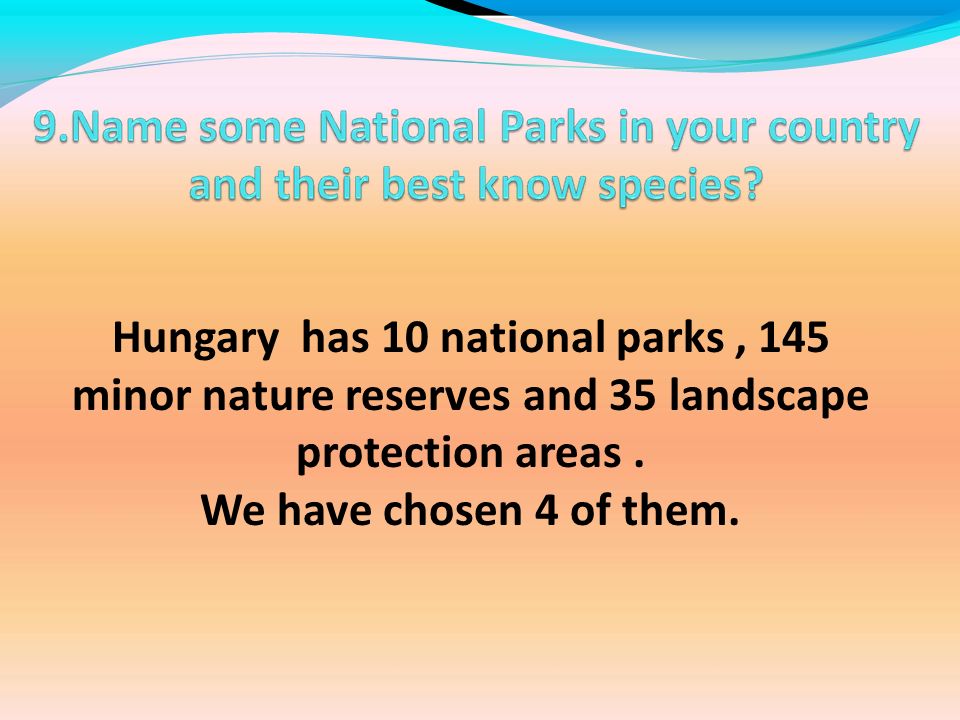 9.Name some National Parks in your country and their best know species?

Hungary has 10 national parks , 145 minor nature reserves and 35 landscape protection areas .
We have chosen 4 of them.